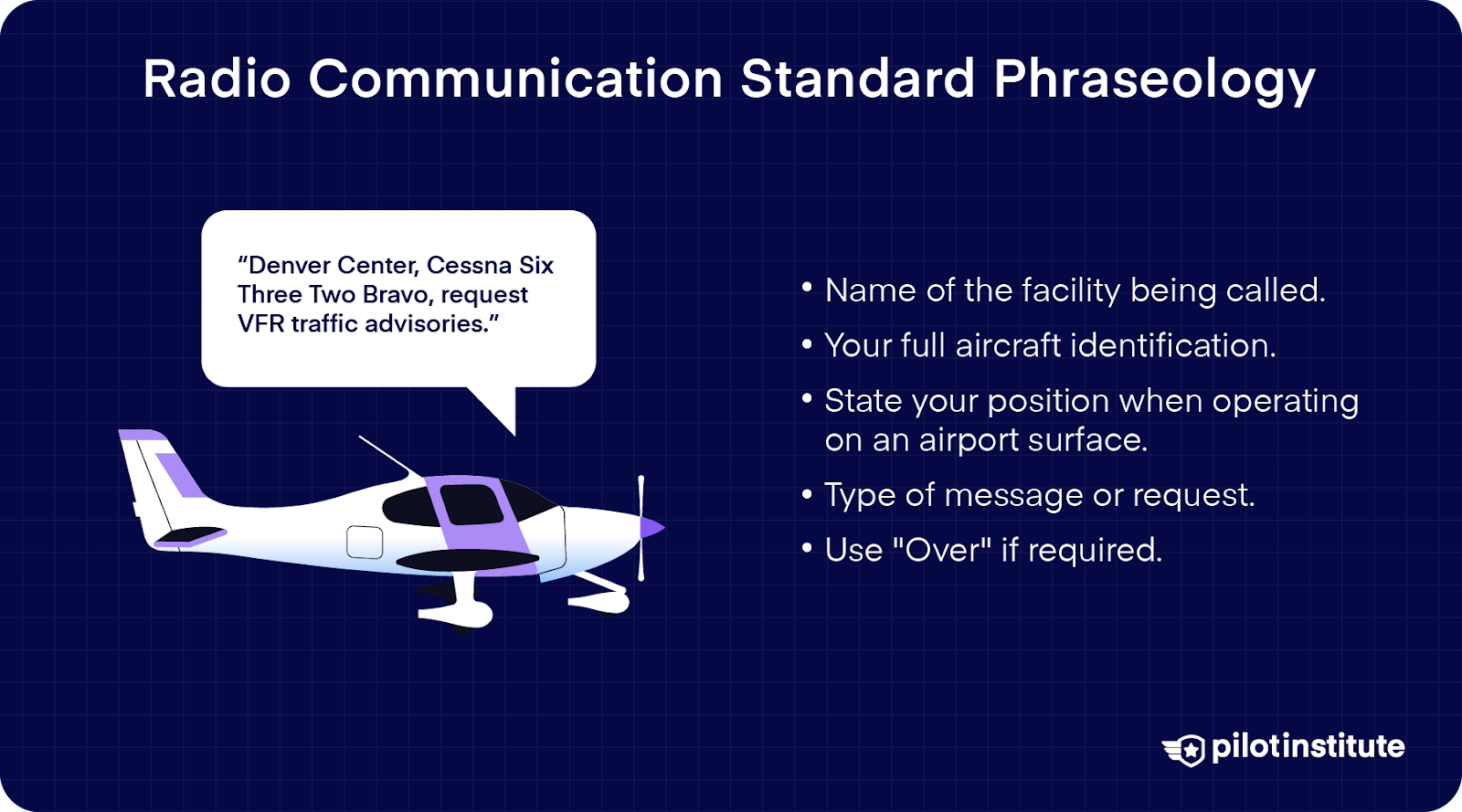 Radio Communication Standard Phraseology

“Denver Center, Cessna Six Three Two Bravo, request VFR traffic advisories.”

• Name of the facility being called.
• Your full aircraft identification.
• State your position when operating on an airport surface.
• Type of message or request.
• Use "Over" if required.

pilotinstitute